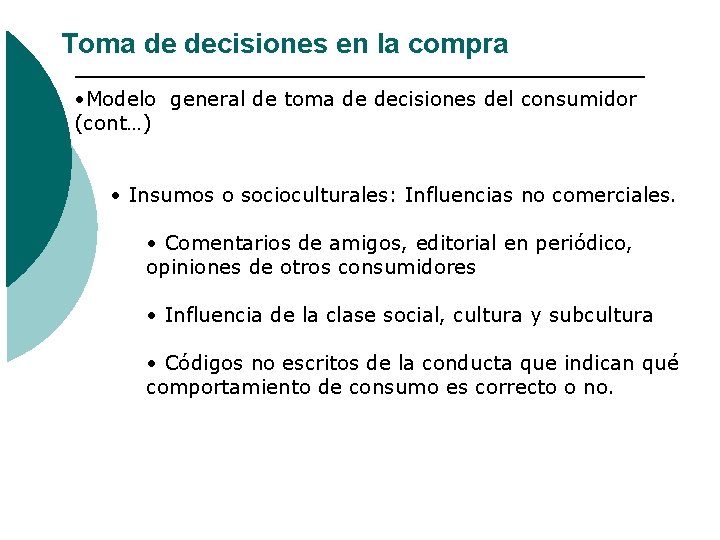 Toma de decisiones en la compra

•Modelo general de toma de decisiones del consumidor (cont…)

• Insumos o socioculturales: Influencias no comerciales.

• Comentarios de amigos, editorial en periódico, opiniones de otros consumidores

• Influencia de la clase social, cultura y subcultura

• Códigos no escritos de la conducta que indican qué comportamiento de consumo es correcto o no.